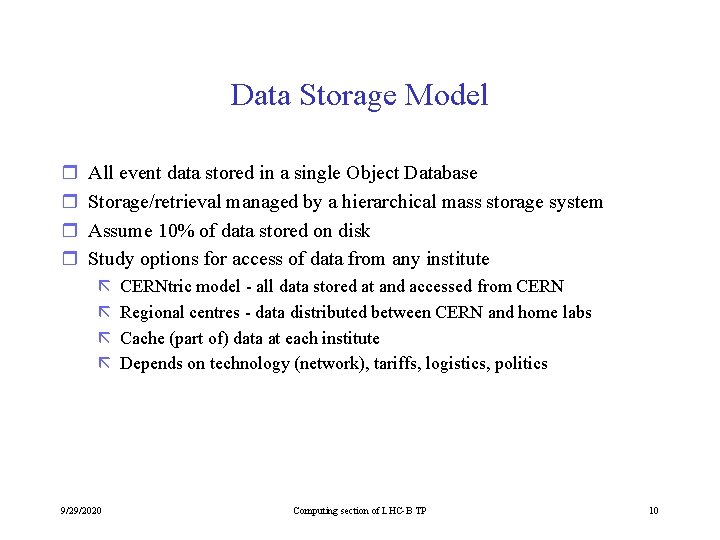 Data Storage Model

All event data stored in a single Object Database

Storage/retrieval managed by a hierarchical mass storage system

Assume 10% of data stored on disk

Study options for access of data from any institute

CERNtric model - all data stored at and accessed from CERN

Regional centres - data distributed between CERN and home labs

Cache (part of) data at each institute

Depends on technology (network), tariffs, logistics, politics

9/29/2020

Computing section of LHC-B TP

10